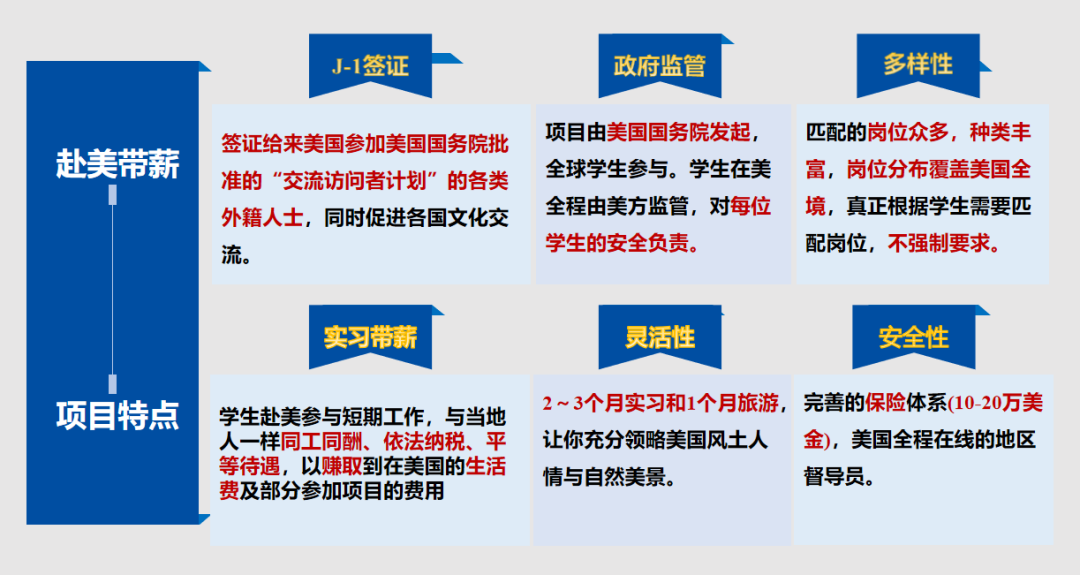 赴美带薪

项目特点

J-1签证

签证给来美国参加美国国务院批准的“交流访问者计划”的各类外籍人士，同时促进各国文化交流。

政府监管

项目由美国国务院发起，全球学生参与。学生在美全程由美方监管，对每位学生的安全负责。

多样性

匹配的岗位众多，种类丰富，岗位分布覆盖美国全境，真正根据学生需要匹配岗位，不强制要求。

实习带薪

学生赴美参与短期工作，与当地人一样同工同酬、依法纳税、平等待遇，以赚取到在美国的生活费及部分参加项目的费用

灵活性

2～3个月实习和1个月旅游，让你充分领略美国风土人情与自然美景。

安全性

完善的保险体系(10-20万美金)，美国全程在线的地区督导员。